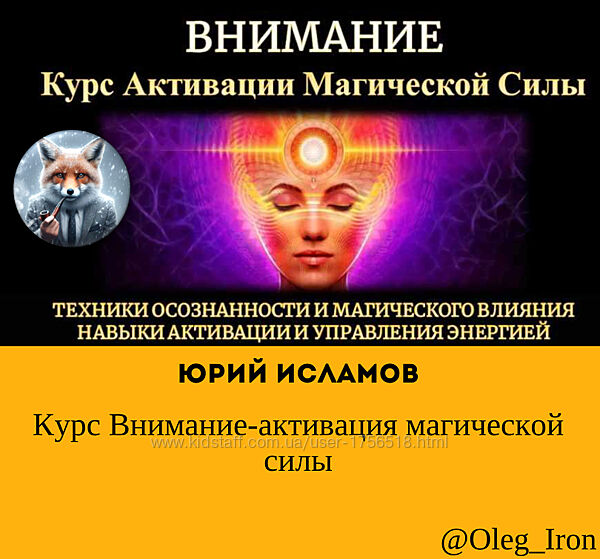 ВНИМАНИЕ
Курс Активации Магической Силы

ТЕХНИКИ ОСОЗНАННОСТИ И МАГИЧЕСКОГО ВЛИЯНИЯ
НАВЫКИ АКТИВАЦИИ И УПРАВЛЕНИЯ ЭНЕРГИЕЙ

ЮРИЙ ИСЛАМОВ

Курс Внимание-активация магической силы

www.kidstaff.com.ua/user-1756518.html

@Oleg_Iron